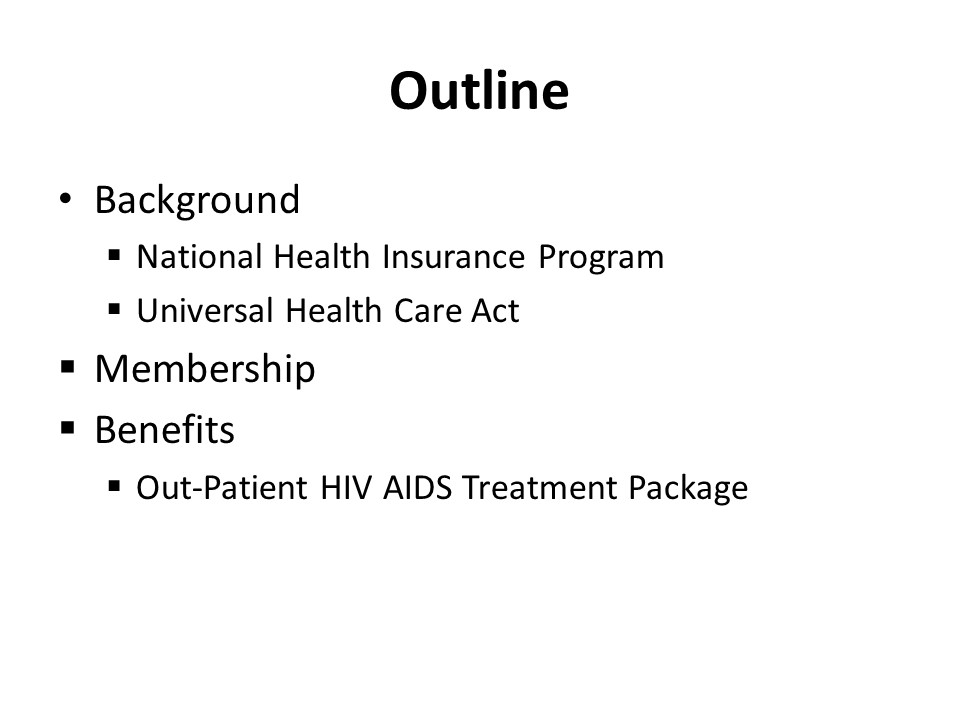 Outline

• Background
  ▪ National Health Insurance Program
  ▪ Universal Health Care Act
▪ Membership
▪ Benefits
  ▪ Out-Patient HIV AIDS Treatment Package